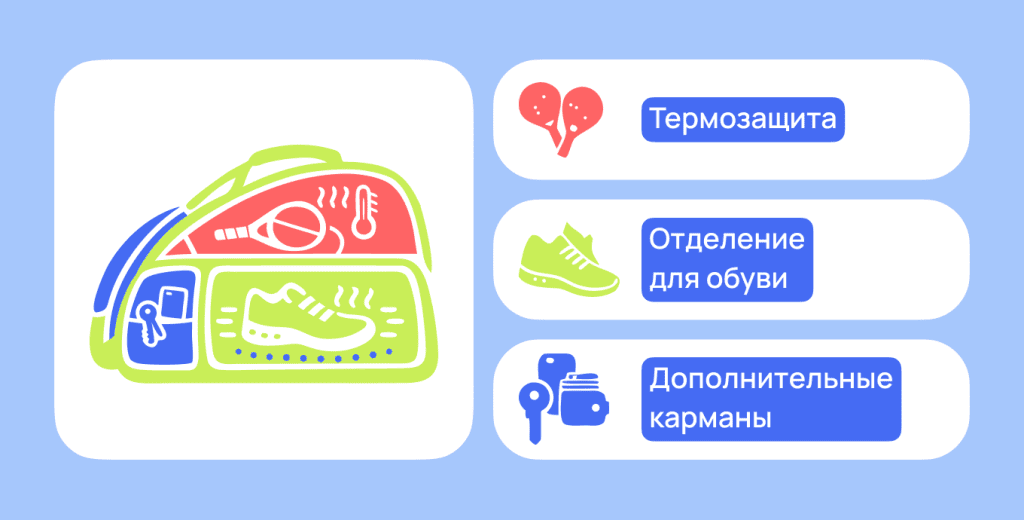 Термозащита

Отделение для обуви

Дополнительные карманы